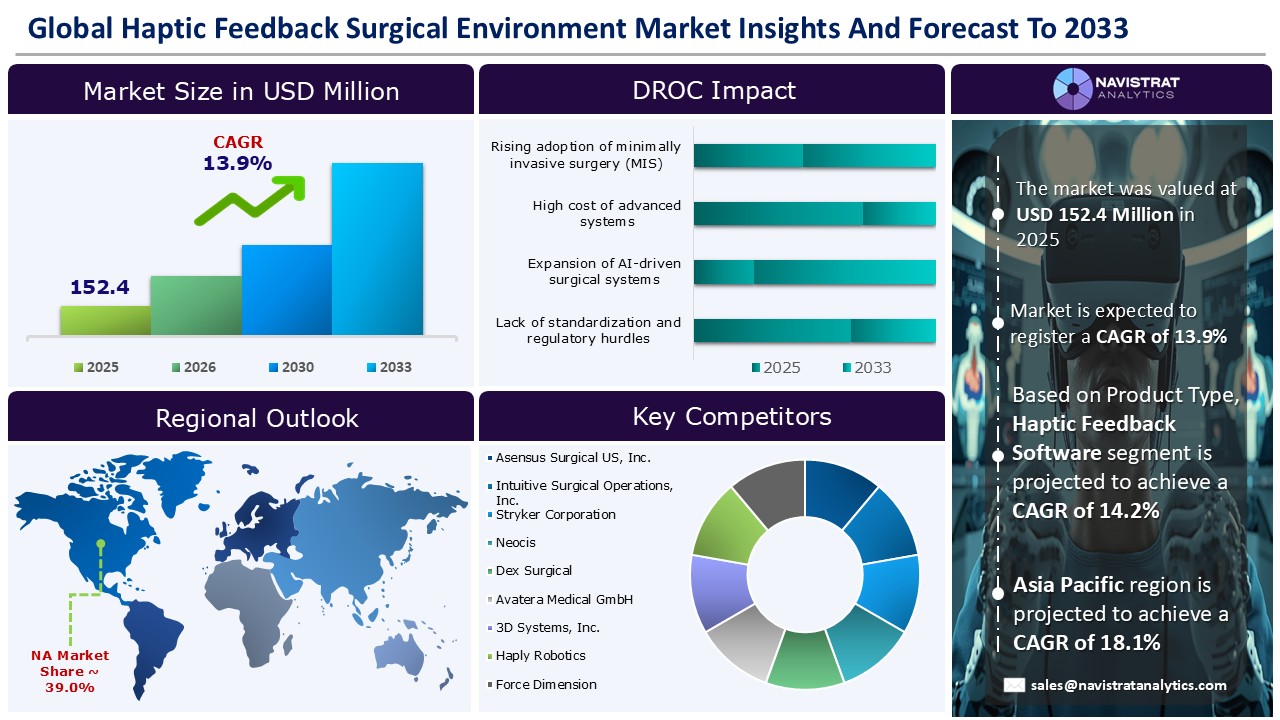 Global Haptic Feedback Surgical Environment Market Insights And Forecast To 2033

Market Size in USD Million

CAGR
13.9%

152.4

2025
2026
2030
2033

DROC Impact

Rising adoption of minimally invasive surgery (MIS)

High cost of advanced systems

Expansion of AI-driven surgical systems

Lack of standardization and regulatory hurdles

2025
2033

NAVISTRAT ANALYTICS

The market was valued at USD 152.4 Million in 2025

Market is expected to register a CAGR of 13.9%

Based on Product Type, Haptic Feedback Software segment is projected to achieve a CAGR of 14.2%

Asia Pacific region is projected to achieve a CAGR of 18.1%

sales@navistratanalytics.com

Regional Outlook

NA Market Share ~ 39.0%

Key Competitors

Asensus Surgical US, Inc.
Intuitive Surgical Operations, Inc.
Stryker Corporation
Neocis
Dex Surgical
Avatera Medical GmbH
3D Systems, Inc.
Haply Robotics
Force Dimension